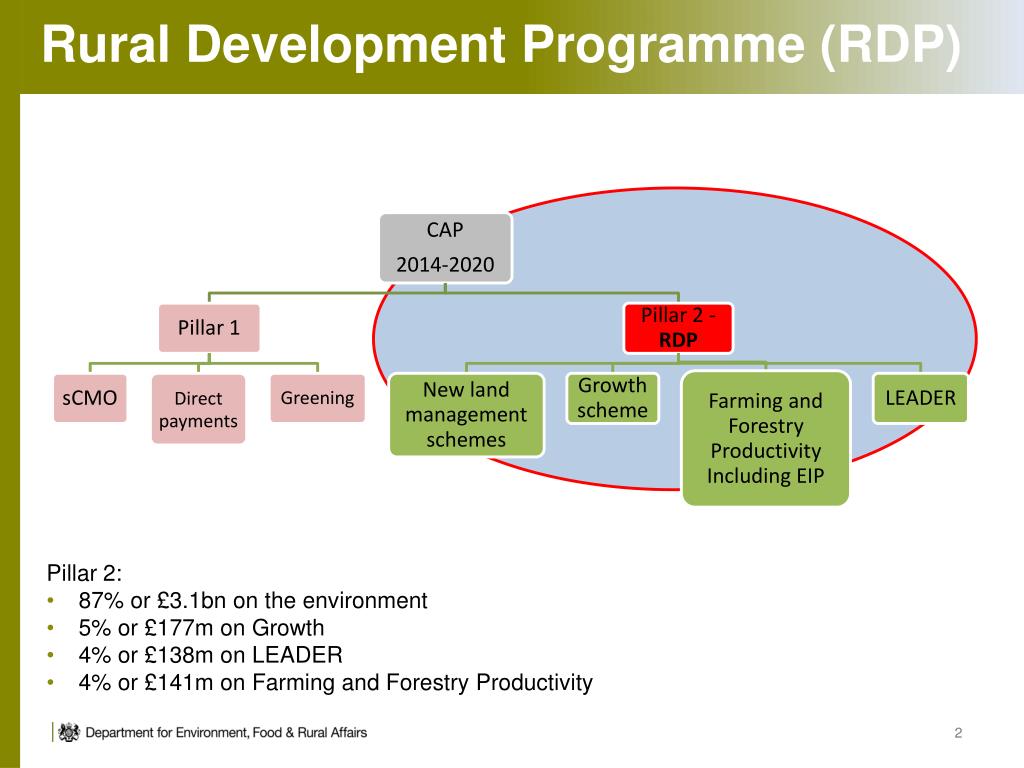 Rural Development Programme (RDP)

CAP
2014-2020

Pillar 1

Pillar 2 - RDP

sCMO

Direct payments

Greening

New land management schemes

Growth scheme

Farming and Forestry Productivity Including EIP

LEADER

Pillar 2:
• 87% or £3.1bn on the environment
• 5% or £177m on Growth
• 4% or £138m on LEADER
• 4% or £141m on Farming and Forestry Productivity

Department for Environment, Food & Rural Affairs

2